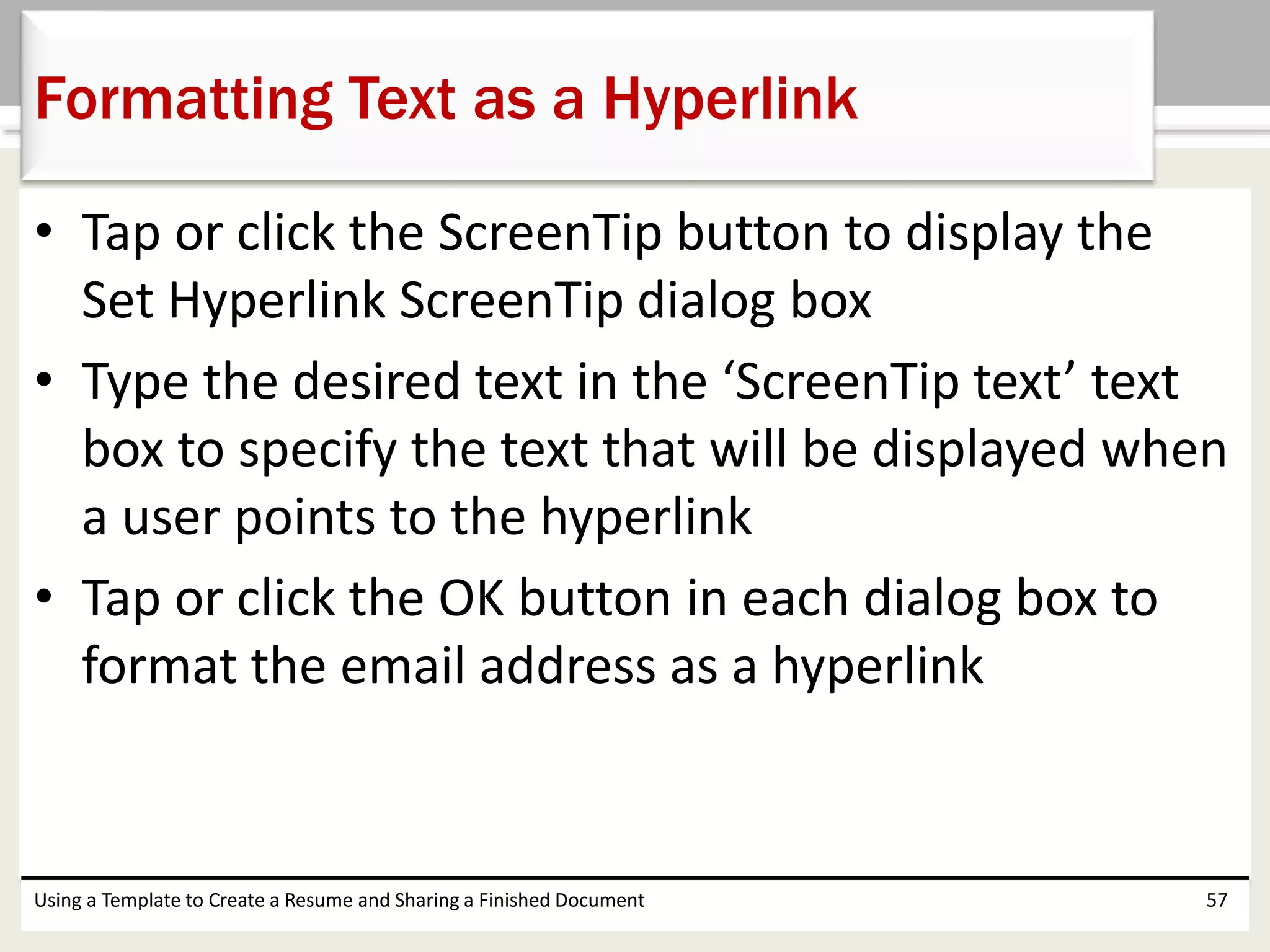 Formatting Text as a Hyperlink

• Tap or click the ScreenTip button to display the Set Hyperlink ScreenTip dialog box
• Type the desired text in the ‘ScreenTip text’ text box to specify the text that will be displayed when a user points to the hyperlink
• Tap or click the OK button in each dialog box to format the email address as a hyperlink

Using a Template to Create a Resume and Sharing a Finished Document 57